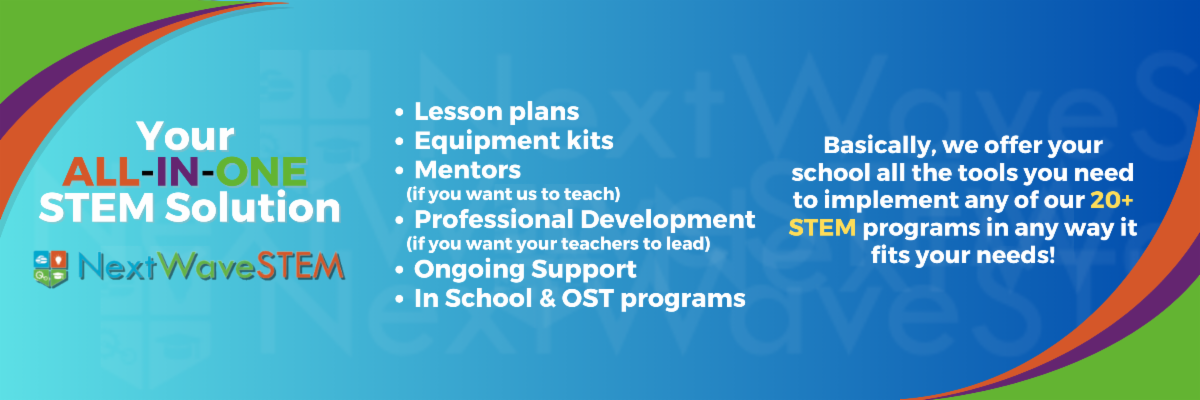 Your
ALL-IN-ONE
STEM Solution

NextWaveSTEM

• Lesson plans
• Equipment kits
• Mentors
(if you want us to teach)
• Professional Development
(if you want your teachers to lead)
• Ongoing Support
• In School & OST programs

Basically, we offer your school all the tools you need to implement any of our 20+ STEM programs in any way it fits your needs!